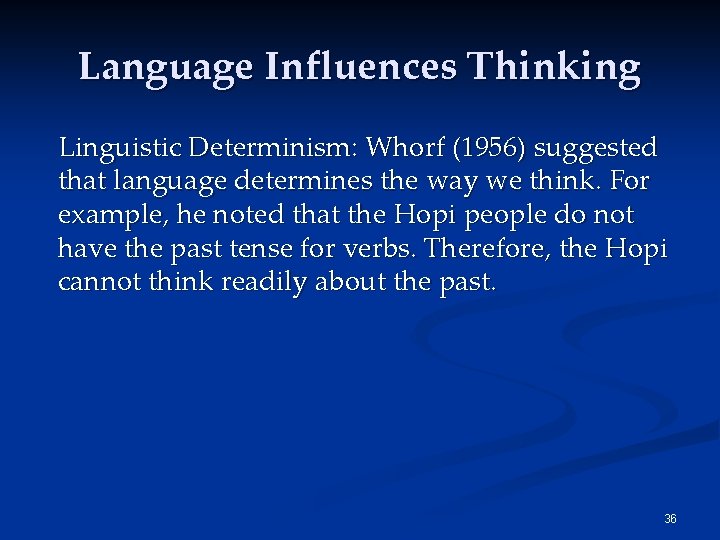 Language Influences Thinking

Linguistic Determinism: Whorf (1956) suggested that language determines the way we think. For example, he noted that the Hopi people do not have the past tense for verbs. Therefore, the Hopi cannot think readily about the past.

36